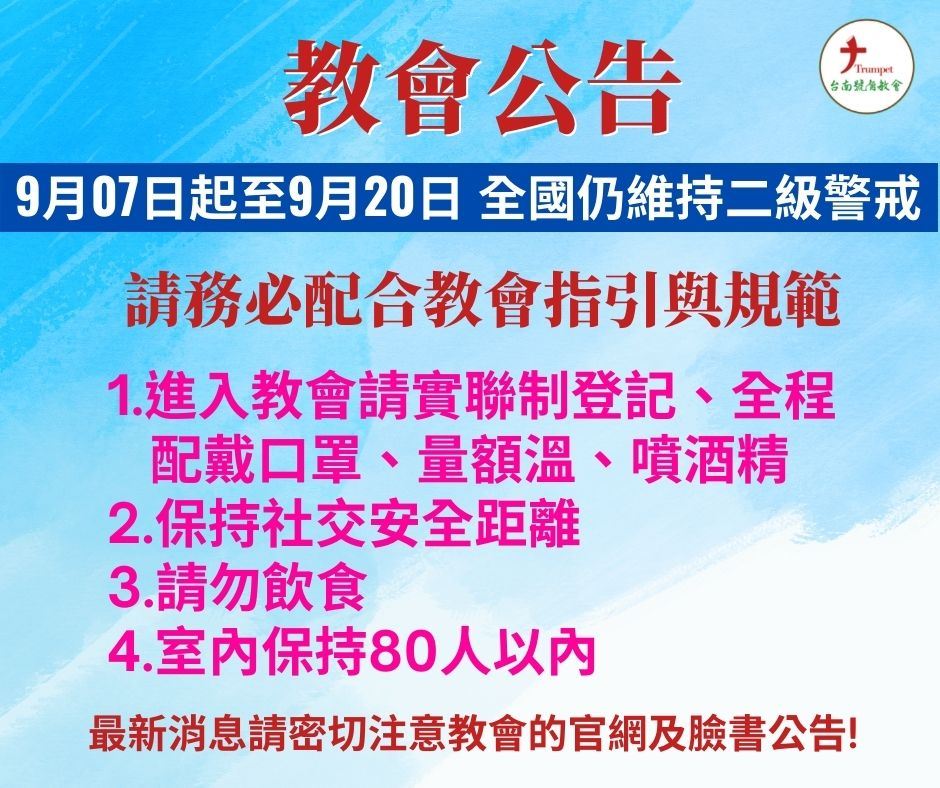 教會公告

Trumpet
台南號角教會

9月07日起至9月20日 全國仍維持二級警戒

請務必配合教會指引與規範

1.進入教會請實聯制登記、全程配戴口罩、量額溫、噴酒精
2.保持社交安全距離
3.請勿飲食
4.室內保持80人以內

最新消息請密切注意教會的官網及臉書公告!